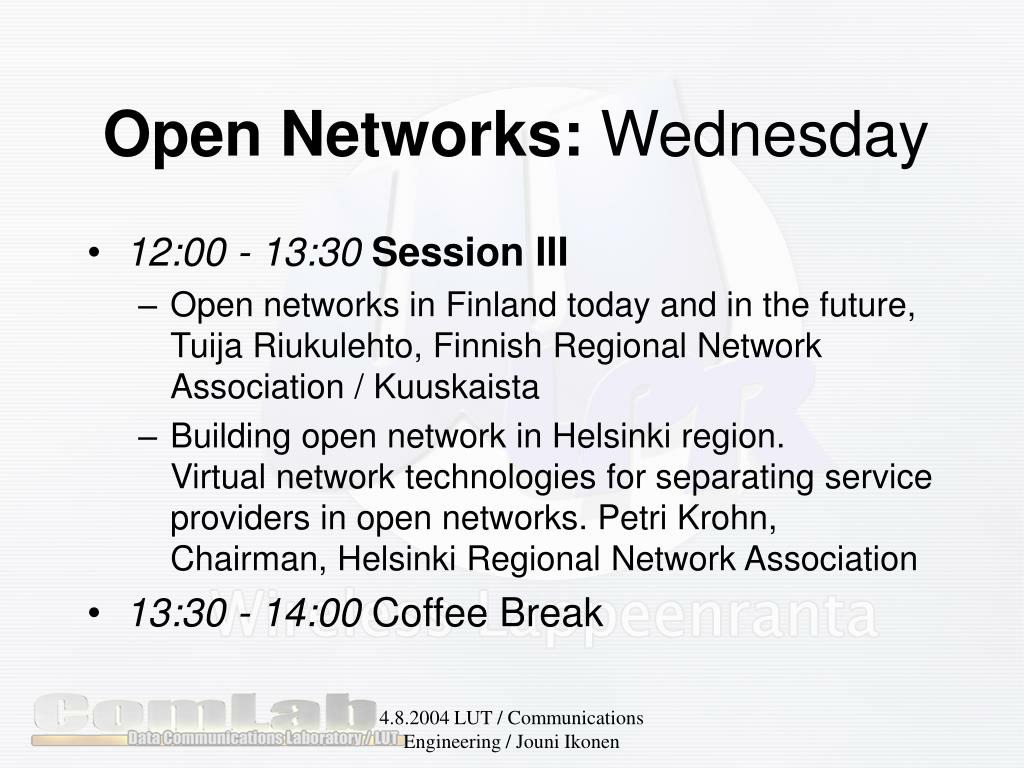 Open Networks: Wednesday

• 12:00 - 13:30 Session III
– Open networks in Finland today and in the future, Tuija Riukulehto, Finnish Regional Network Association / Kuuskaista
– Building open network in Helsinki region.
Virtual network technologies for separating service providers in open networks. Petri Krohn, Chairman, Helsinki Regional Network Association
• 13:30 - 14:00 Coffee Break

Wireless Lappeenranta

ComLab
Data Communications Laboratory / LUT

4.8.2004 LUT / Communications Engineering / Jouni Ikonen